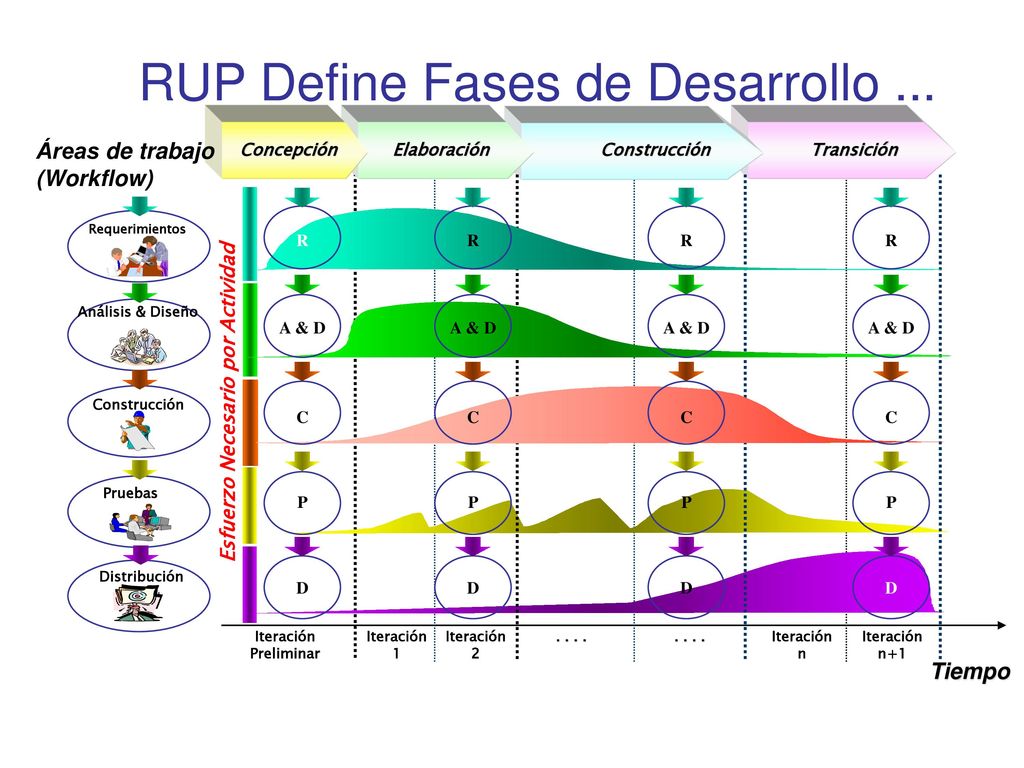 RUP Define Fases de Desarrollo ...

Áreas de trabajo (Workflow)

Concepción

Elaboración

Construcción

Transición

Requerimientos

Análisis & Diseño

Construcción

Pruebas

Distribución

Esfuerzo Necesario por Actividad

R

R

R

R

A & D

A & D

A & D

A & D

C

C

C

C

P

P

P

P

D

D

D

D

Iteración Preliminar

Iteración 1

Iteración 2

. . . .

. . . .

Iteración n

Iteración n+1

Tiempo